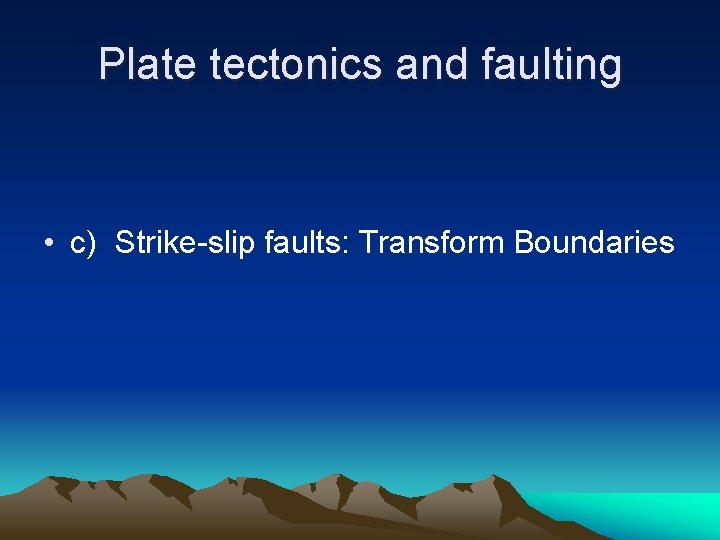 Plate tectonics and faulting

• c) Strike-slip faults: Transform Boundaries